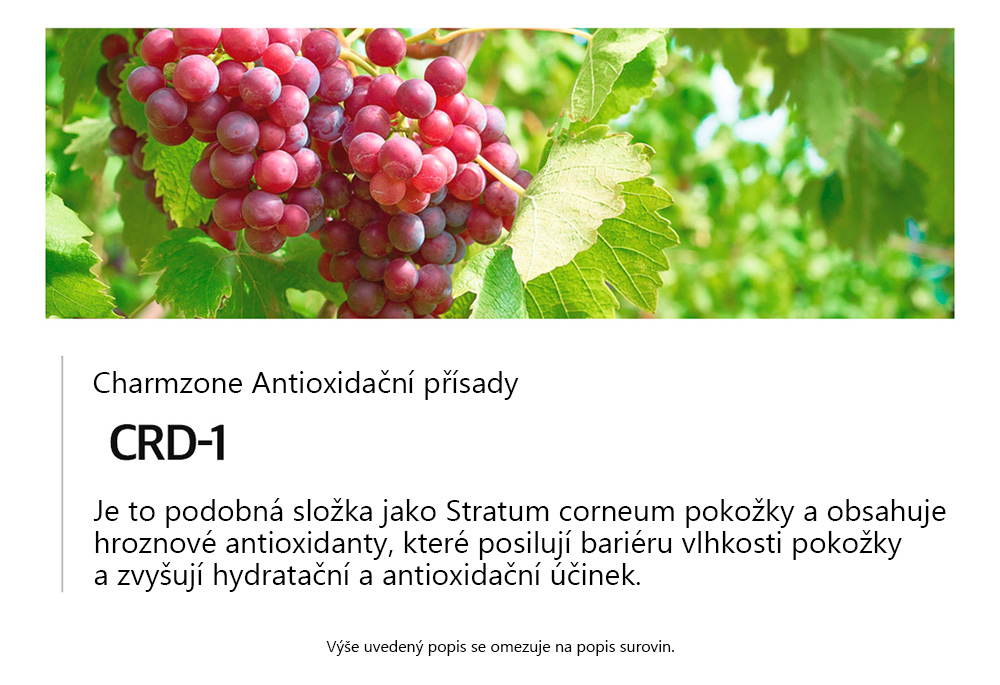 Charmzone Antioxidační přísady

CRD-1

Je to podobná složka jako Stratum corneum pokožky a obsahuje hroznové antioxidanty, které posilují bariéru vlhkosti pokožky a zvyšují hydratační a antioxidační účinek.

Výše uvedený popis se omezuje na popis surovin.